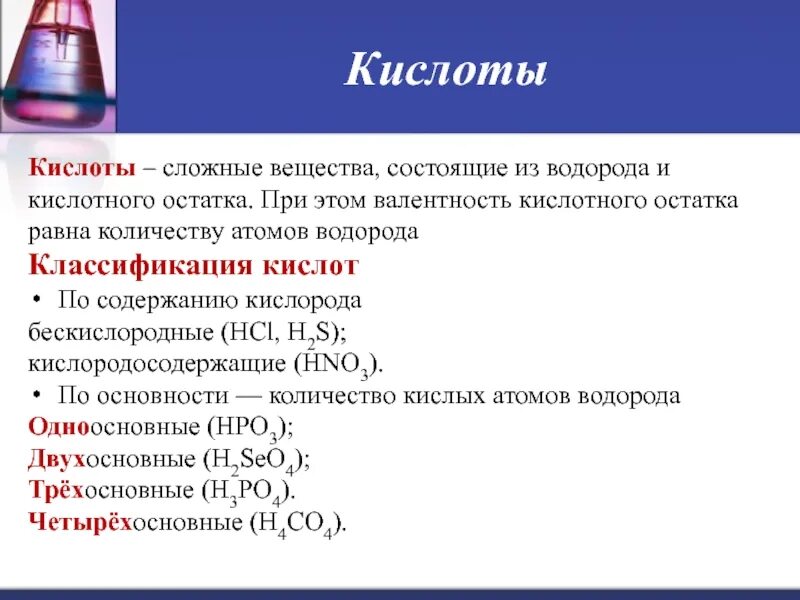 Кислоты

Кислоты – сложные вещества, состоящие из водорода и кислотного остатка. При этом валентность кислотного остатка равна количеству атомов водорода

Классификация кислот

• По содержанию кислорода
бескислородные ($HCl$, $H_2S$);
кислородосодержащие ($HNO_3$).

• По основности — количество кислых атомов водорода
Одноосновные ($HPO_3$);
Двухосновные ($H_2SeO_4$);
Трёхосновные ($H_3PO_4$).
Четырёхосновные ($H_4CO_4$).